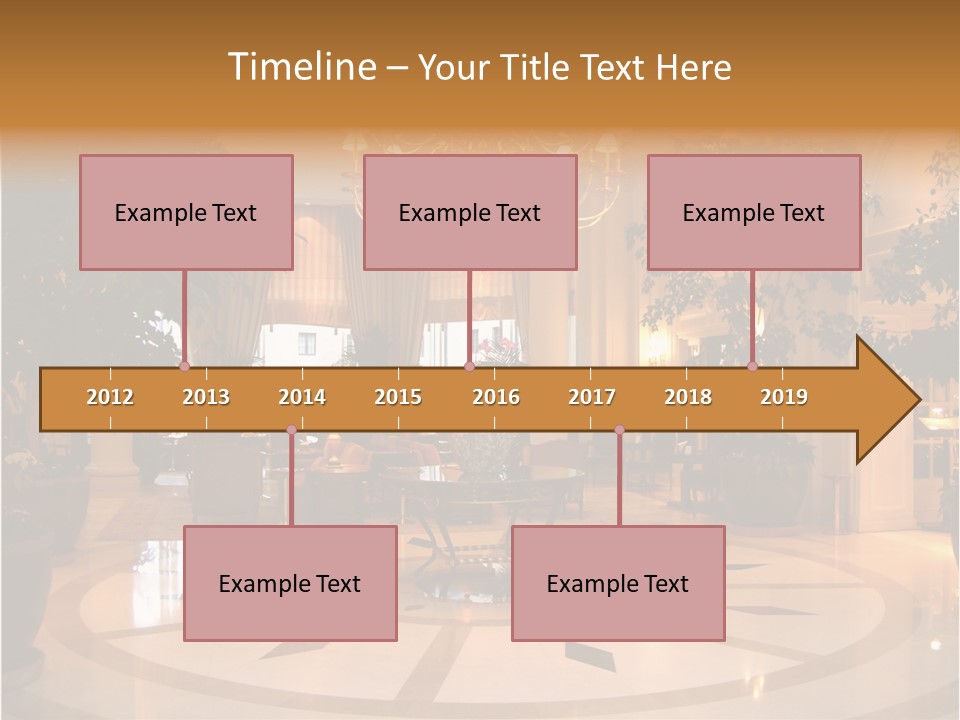 Timeline – Your Title Text Here

Example Text

Example Text

Example Text

2012 2013 2014 2015 2016 2017 2018 2019

Example Text

Example Text